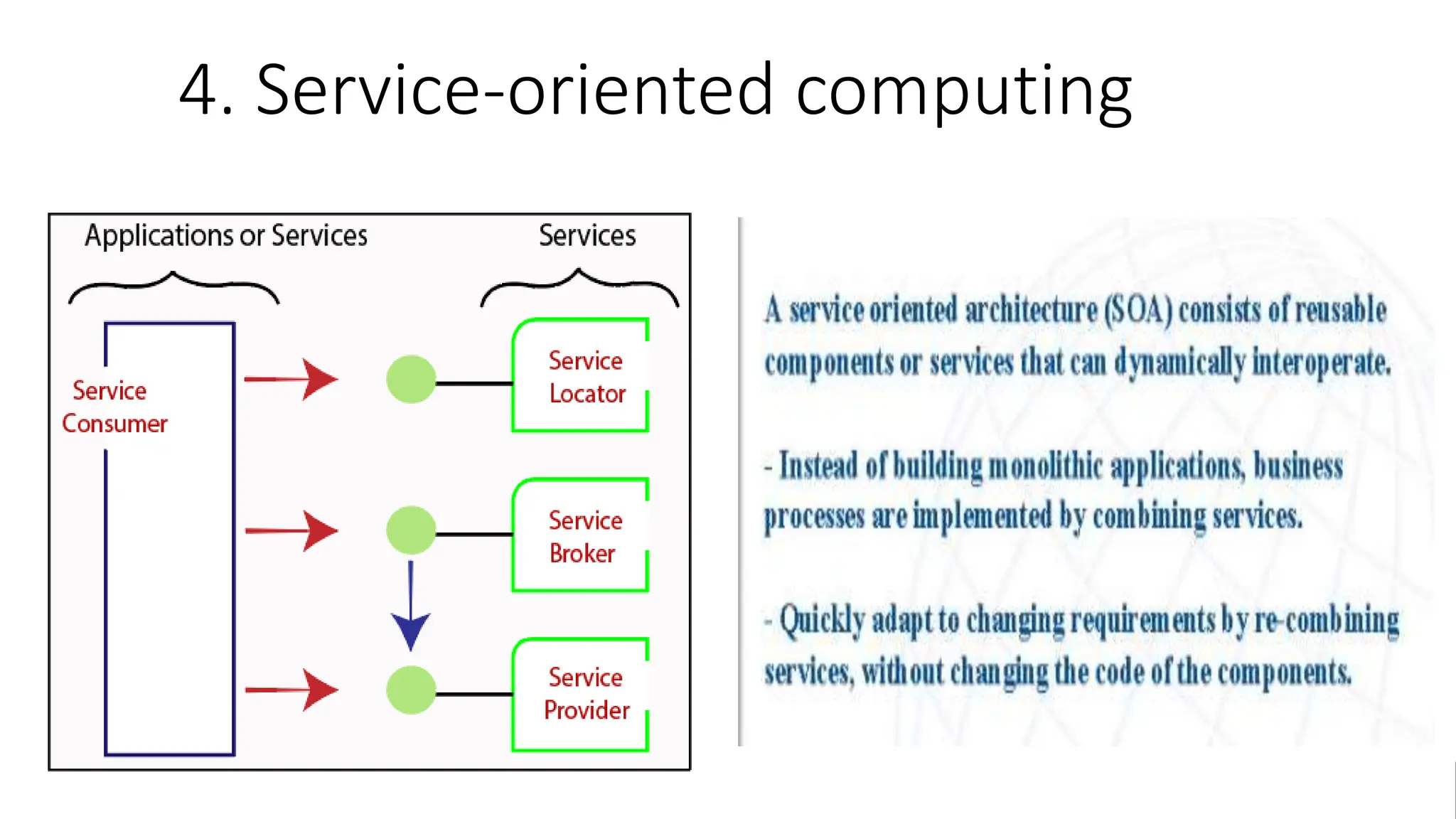 4. Service-oriented computing

Applications or Services

Services

Service Consumer

Service Locator

Service Broker

Service Provider

A service oriented architecture (SOA) consists of reusable components or services that can dynamically interoperate.

- Instead of building monolithic applications, business processes are implemented by combining services.

- Quickly adapt to changing requirements by re-combining services, without changing the code of the components.